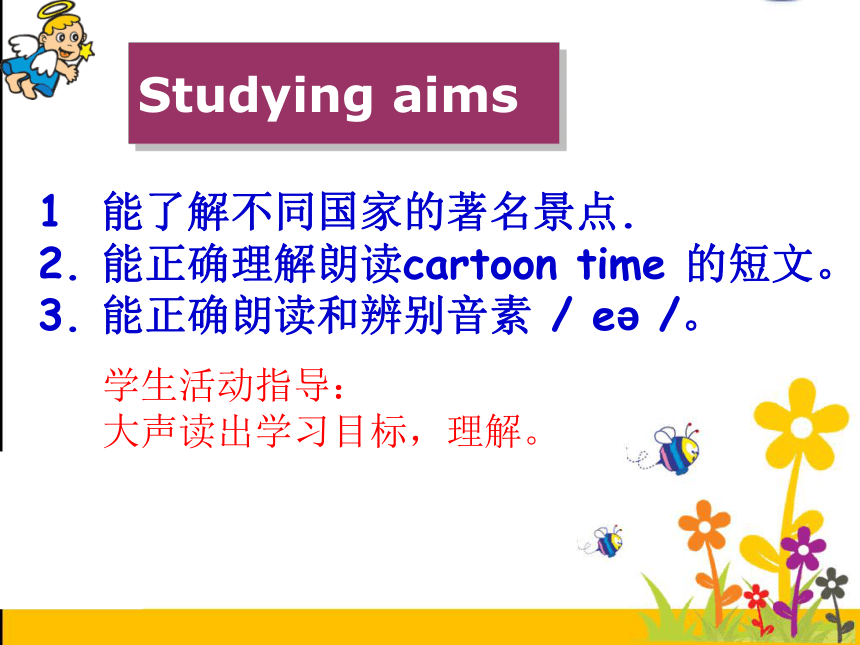 Studying aims

1 能了解不同国家的著名景点.
2. 能正确理解朗读cartoon time 的短文。
3. 能正确朗读和辨别音素 / eə /。

学生活动指导:
大声读出学习目标，理解。